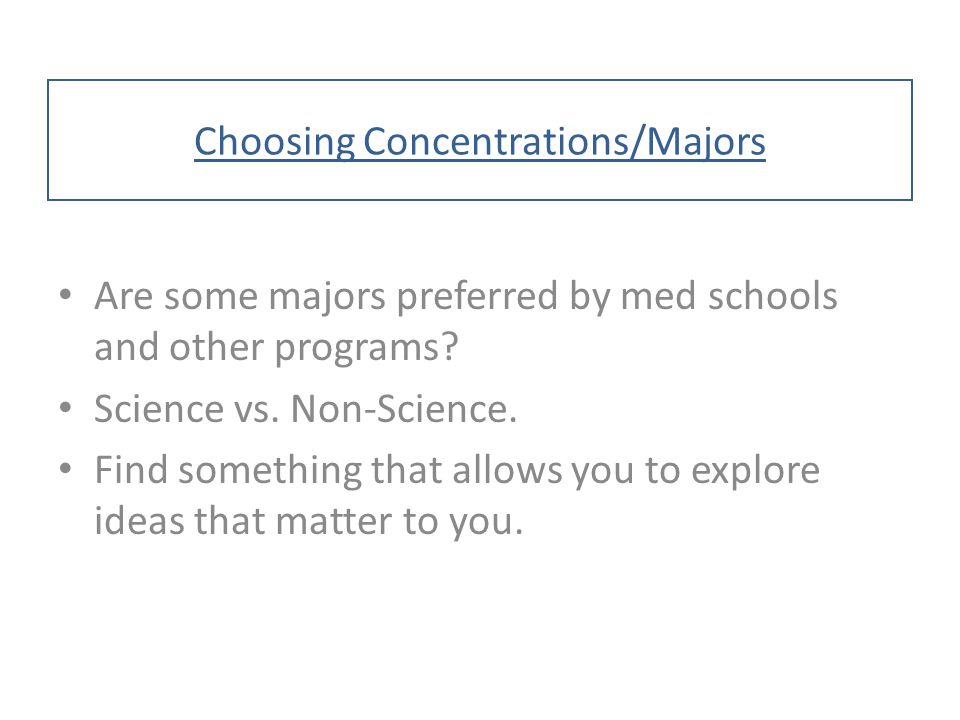 Choosing Concentrations/Majors

• Are some majors preferred by med schools and other programs?
• Science vs. Non-Science.
• Find something that allows you to explore ideas that matter to you.